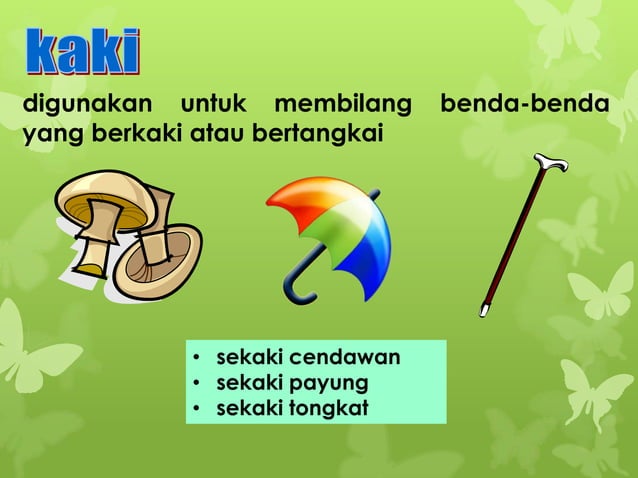 kaki

digunakan untuk membilang benda-benda yang berkaki atau bertangkai

• sekaki cendawan
• sekaki payung
• sekaki tongkat